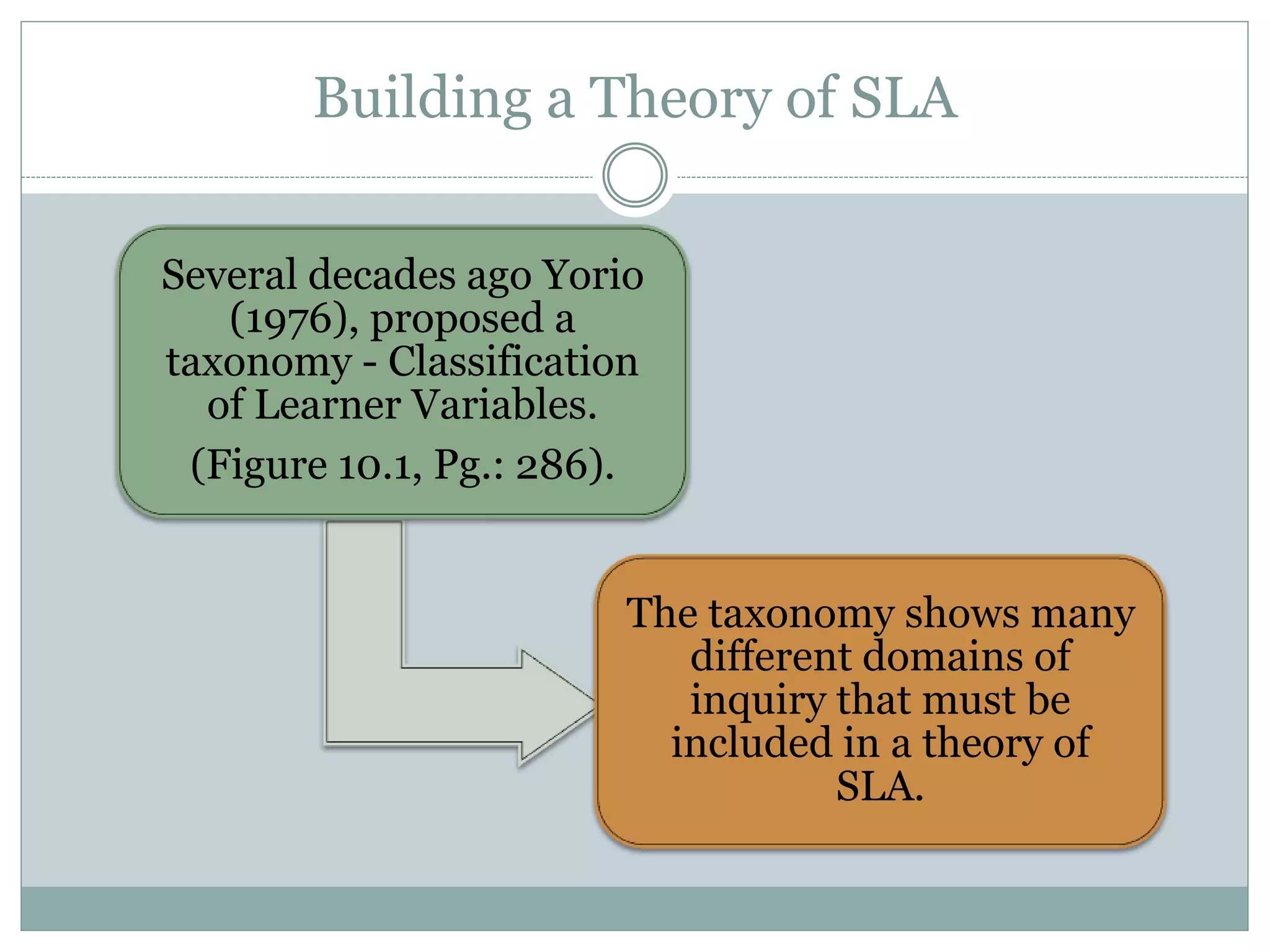 Building a Theory of SLA

Several decades ago Yorio (1976), proposed a taxonomy - Classification of Learner Variables.

(Figure 10.1, Pg.: 286).

The taxonomy shows many different domains of inquiry that must be included in a theory of SLA.